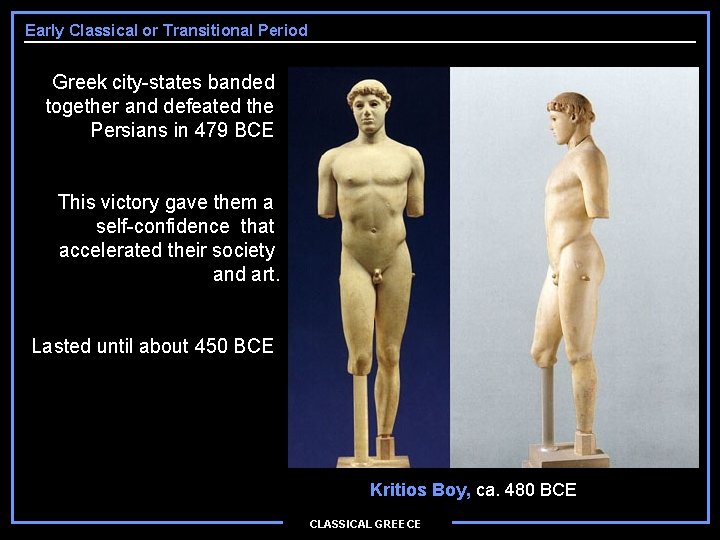 Early Classical or Transitional Period

Greek city-states banded together and defeated the Persians in 479 BCE

This victory gave them a self-confidence that accelerated their society and art.

Lasted until about 450 BCE

Kritios Boy, ca. 480 BCE

CLASSICAL GREECE